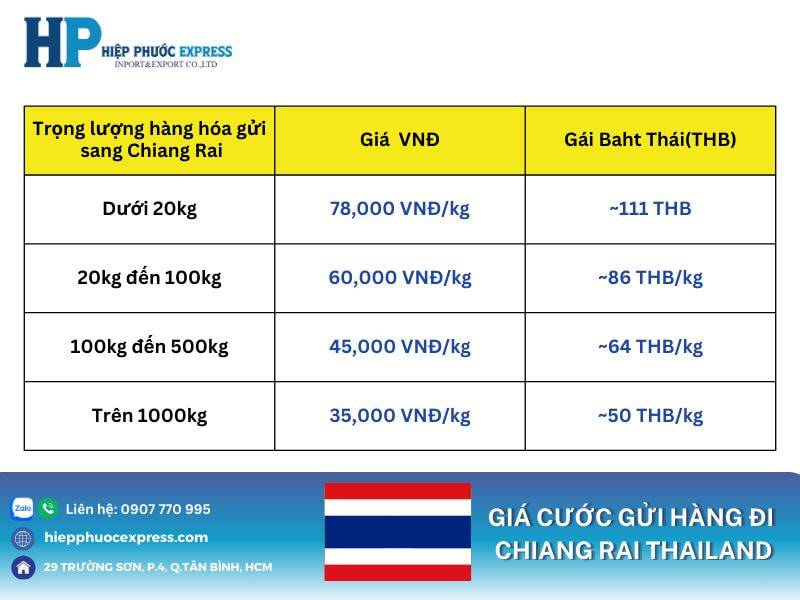 HP HIỆP PHƯỚC EXPRESS
INPORT&EXPORT CO.,LTD

| Trọng lượng hàng hóa gửi sang Chiang Rai | Giá VNĐ | Gái Baht Thái(THB) |
|---|---|---|
| Dưới 20kg | 78,000 VNĐ/kg | ~111 THB |
| 20kg đến 100kg | 60,000 VNĐ/kg | ~86 THB/kg |
| 100kg đến 500kg | 45,000 VNĐ/kg | ~64 THB/kg |
| Trên 1000kg | 35,000 VNĐ/kg | ~50 THB/kg |

Zalo
Liên hệ: 0907 770 995
hiepphuocexpress.com
29 TRƯỜNG SƠN, P.4, Q.TÂN BÌNH, HCM

GIÁ CƯỚC GỬI HÀNG ĐI CHIANG RAI THAILAND